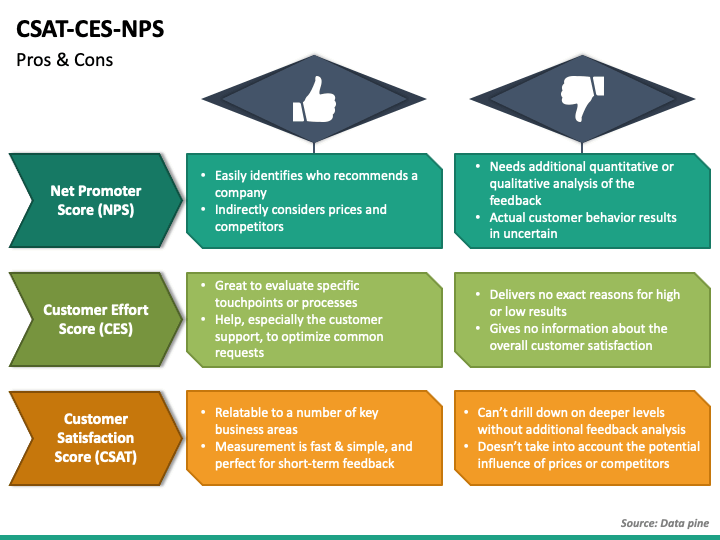 CSAT-CES-NPS

Pros & Cons

Net Promoter Score (NPS)

• Easily identifies who recommends a company
• Indirectly considers prices and competitors

• Needs additional quantitative or qualitative analysis of the feedback
• Actual customer behavior results in uncertain

Customer Effort Score (CES)

• Great to evaluate specific touchpoints or processes
• Help, especially the customer support, to optimize common requests

• Delivers no exact reasons for high or low results
• Gives no information about the overall customer satisfaction

Customer Satisfaction Score (CSAT)

• Relatable to a number of key business areas
• Measurement is fast & simple, and perfect for short-term feedback

• Can't drill down on deeper levels without additional feedback analysis
• Doesn't take into account the potential influence of prices or competitors

Source: Data pine